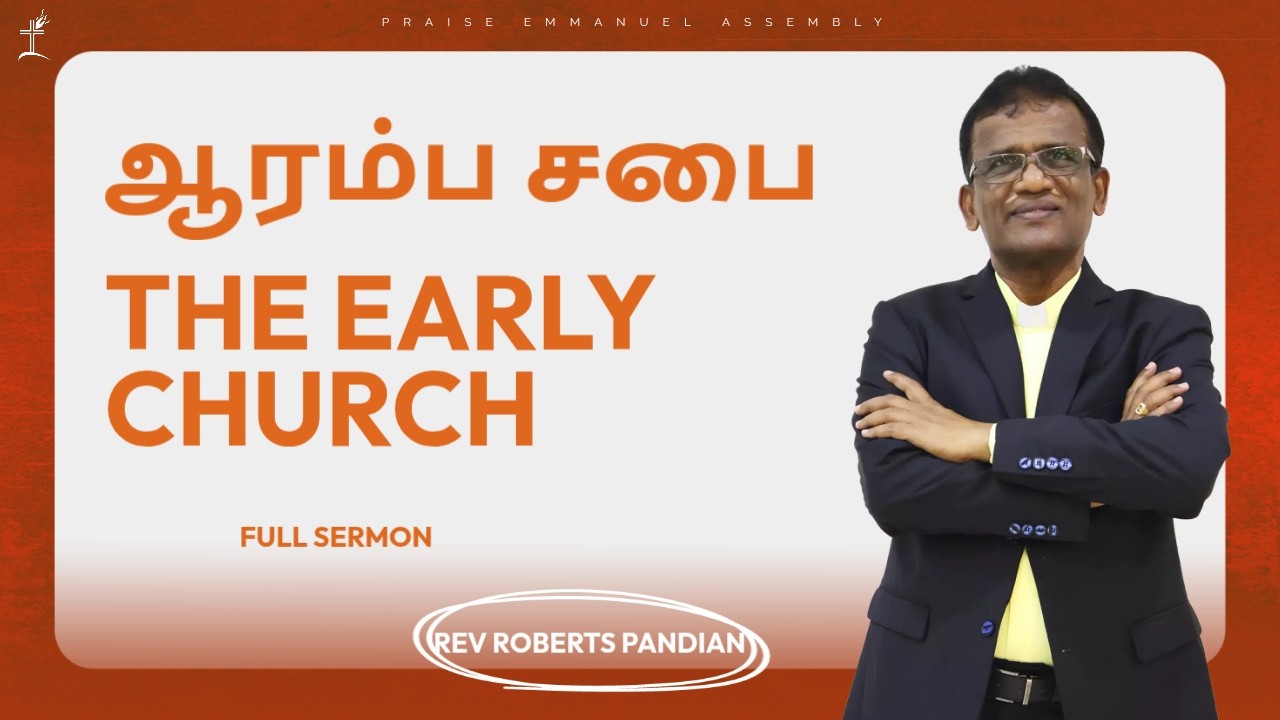 PRAISE EMMANUEL ASSEMBLY

ஆரம்ப சபை

THE EARLY CHURCH

FULL SERMON

REV ROBERTS PANDIAN